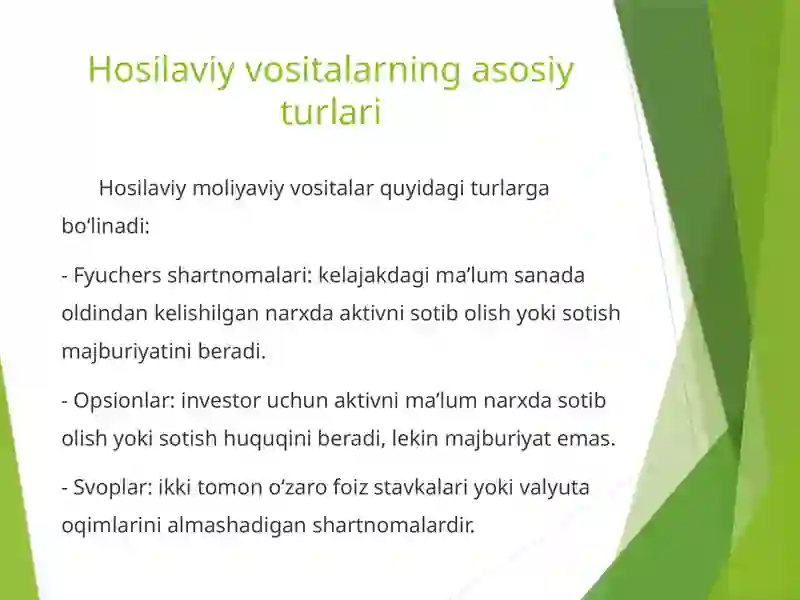 Hosilaviy vositalarning asosiy turlari

Hosilaviy moliyaviy vositalar quyidagi turlarga bo‘linadi:

- Fyuchers shartnomalari: kelajakdagi ma’lum sanada oldindan kelishilgan narxda aktivni sotib olish yoki sotish majburiyatini beradi.

- Opsionlar: investor uchun aktivni ma’lum narxda sotib olish yoki sotish huquqini beradi, lekin majburiyat emas.

- Svoplar: ikki tomon o‘zaro foiz stavkalari yoki valyuta oqimlarini almashadigan shartnomalardir.